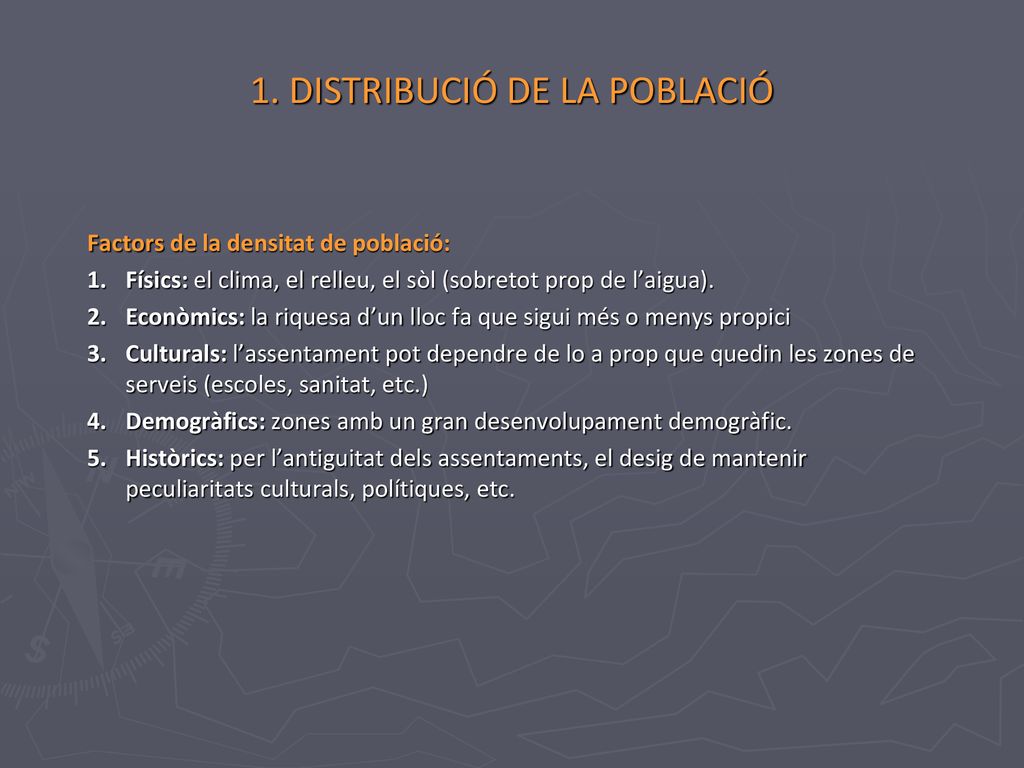 1. DISTRIBUCIÓ DE LA POBLACIÓ

Factors de la densitat de població:

1. Físics: el clima, el relleu, el sòl (sobretot prop de l'aigua).
2. Econòmics: la riquesa d'un lloc fa que sigui més o menys propici
3. Culturals: l'assentament pot dependre de lo a prop que quedin les zones de serveis (escoles, sanitat, etc.)
4. Demogràfics: zones amb un gran desenvolupament demogràfic.
5. Històrics: per l'antiguitat dels assentaments, el desig de mantenir peculiaritats culturals, polítiques, etc.